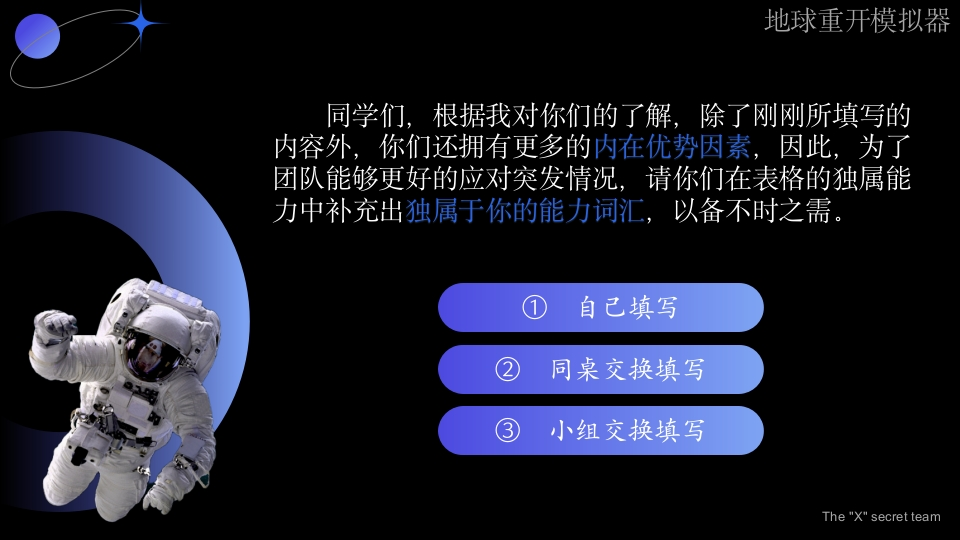 地球重开模拟器

同学们，根据我对你们的了解，除了刚刚所填写的内容外，你们还拥有更多的内在优势因素，因此，为了团队能够更好的应对突发情况，请你们在表格的独属能力中补充出独属于你的能力词汇，以备不时之需。

① 自己填写

② 同桌交换填写

③ 小组交换填写

The "X" secret team